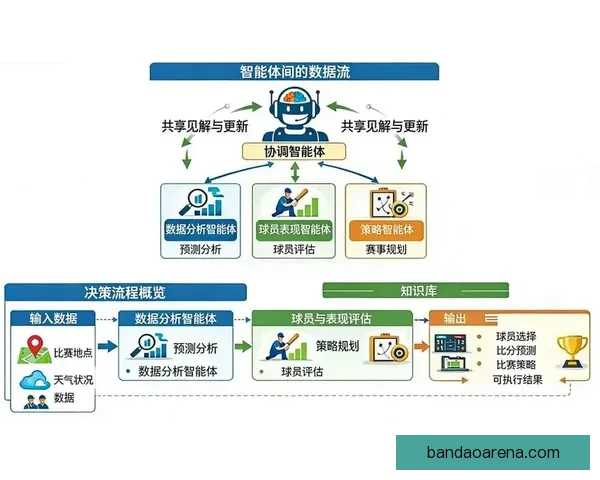 智能体间的数据流

共享见解与更新

共享见解与更新

协调智能体

数据分析智能体
预测分析

球员表现智能体
球员评估

策略智能体
赛事规划

决策流程概览

知识库

输入数据
比赛地点
天气状况
数据

数据分析智能体
预测分析
• 数据分析智能体

球员与表现评估
策略规划
• 球员评估

输出
• 球员选择
• 比分预测
• 比赛策略
可执行结果

bandaoarena.com